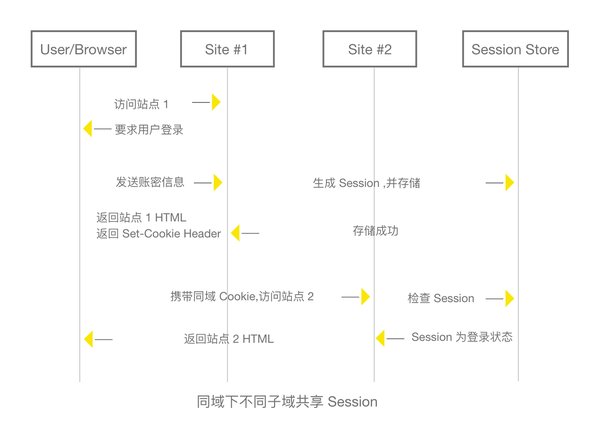 User/Browser

Site #1

Site #2

Session Store

访问站点 1

要求用户登录

发送账密信息

生成 Session ,并存储

返回站点 1 HTML
返回 Set-Cookie Header

存储成功

携带同域 Cookie,访问站点 2

检查 Session

返回站点 2 HTML

Session 为登录状态

同域下不同子域共享 Session